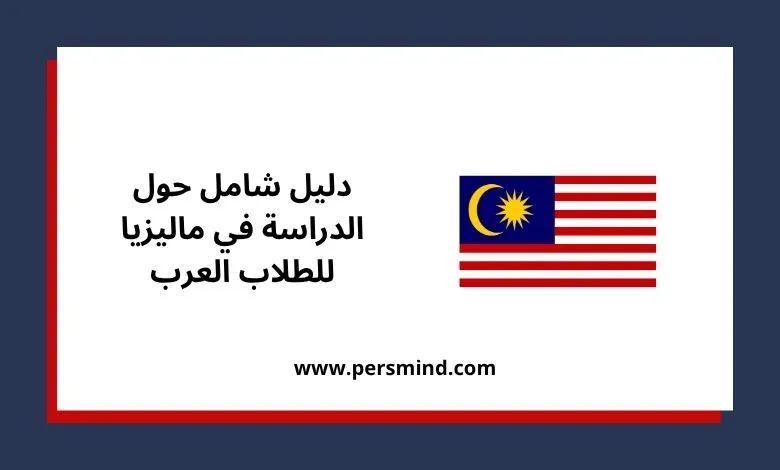 دليل شامل حول الدراسة في ماليزيا للطلاب العرب

www.persmind.com